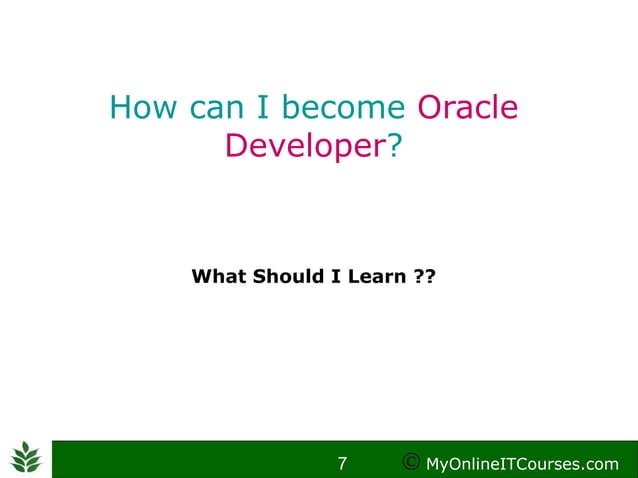 How can I become Oracle Developer?

What Should I Learn ??

7 © MyOnlineITCourses.com